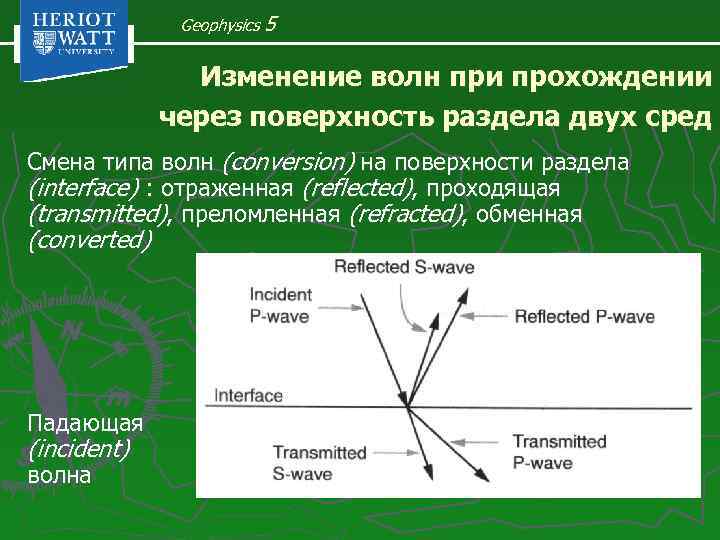 HERIOT WATT UNIVERSITY

Geophysics 5

Изменение волн при прохождении через поверхность раздела двух сред

Смена типа волн (conversion) на поверхности раздела (interface) : отраженная (reflected), проходящая (transmitted), преломленная (refracted), обменная (converted)

Reflected S-wave
Incident P-wave
Reflected P-wave
Interface
Transmitted S-wave
Transmitted P-wave

Падающая (incident) волна